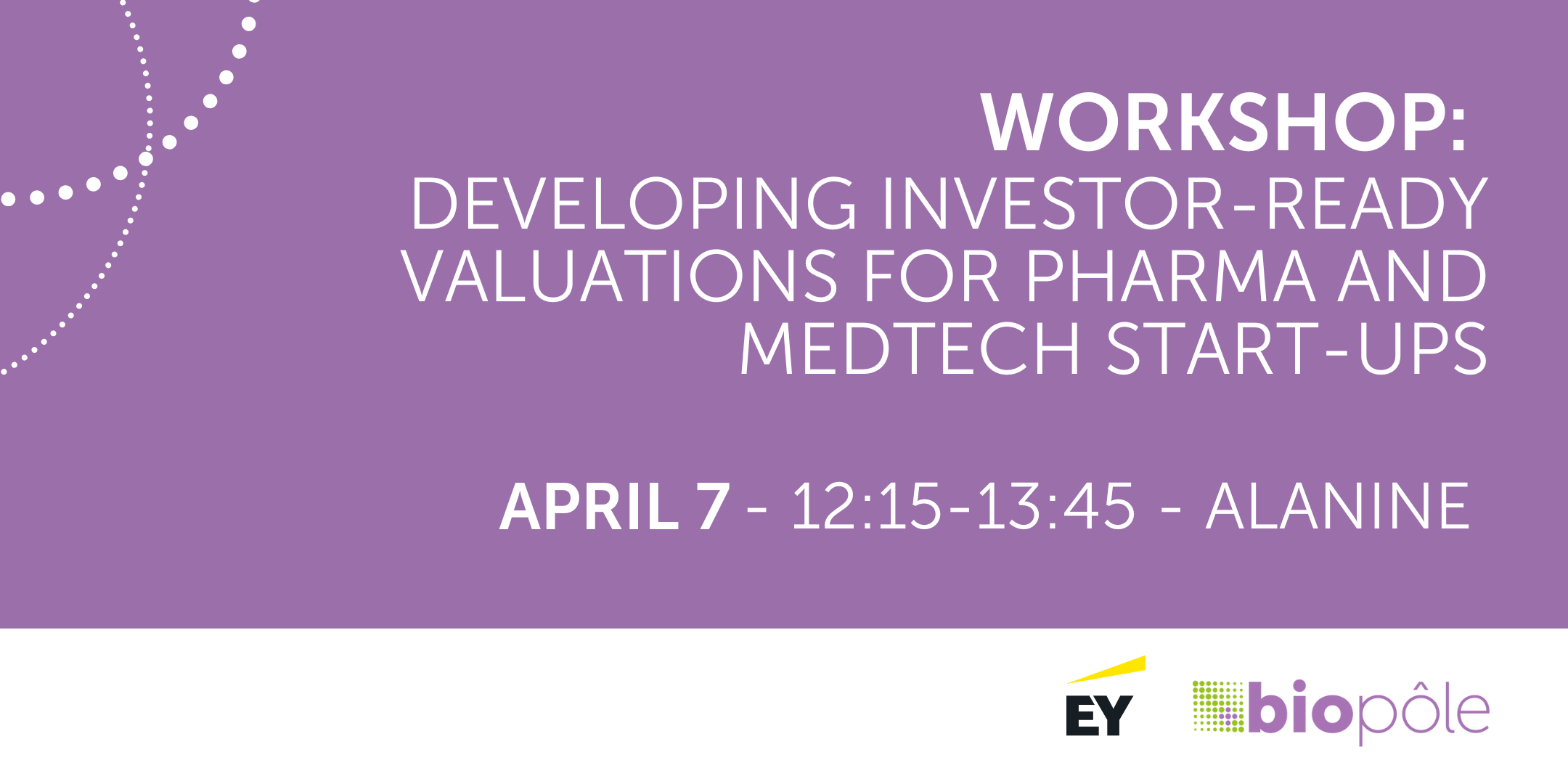 WORKSHOP:
DEVELOPING INVESTOR-READY VALUATIONS FOR PHARMA AND MEDTECH START-UPS

APRIL 7 - 12:15-13:45 - ALANINE

EY

biopôle